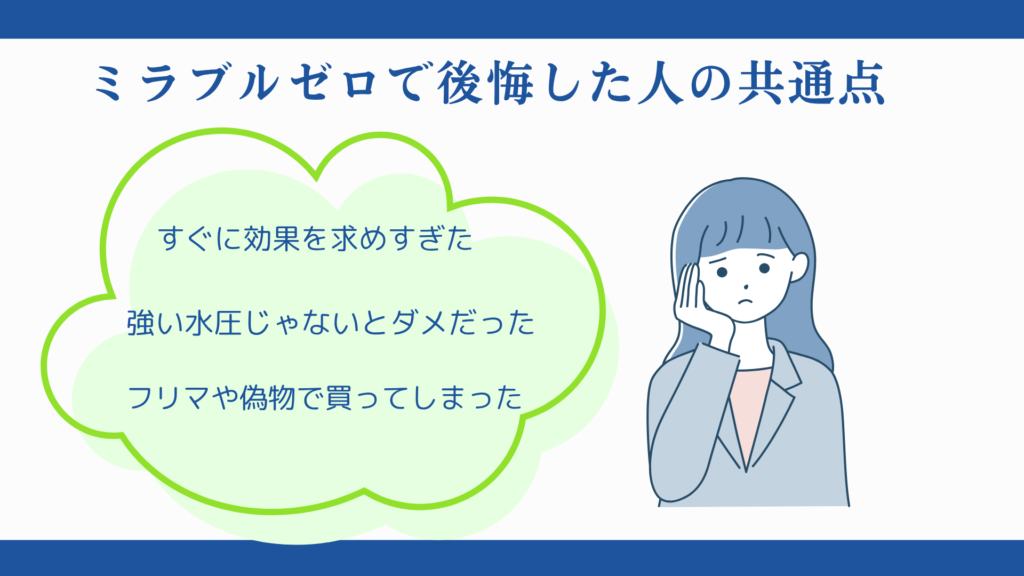 ミラブルゼロで後悔した人の共通点

すぐに効果を求めすぎた

強い水圧じゃないとダメだった

フリマや偽物で買ってしまった